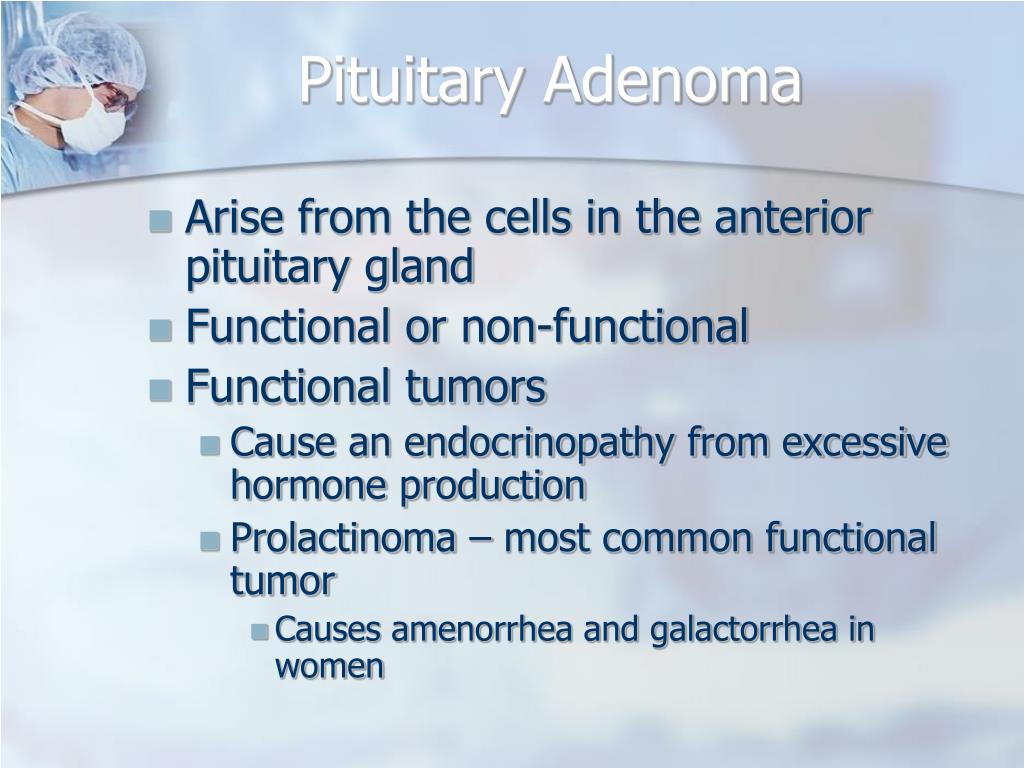 Pituitary Adenoma

Arise from the cells in the anterior pituitary gland

Functional or non-functional

Functional tumors

Cause an endocrinopathy from excessive hormone production

Prolactinoma – most common functional tumor

Causes amenorrhea and galactorrhea in women